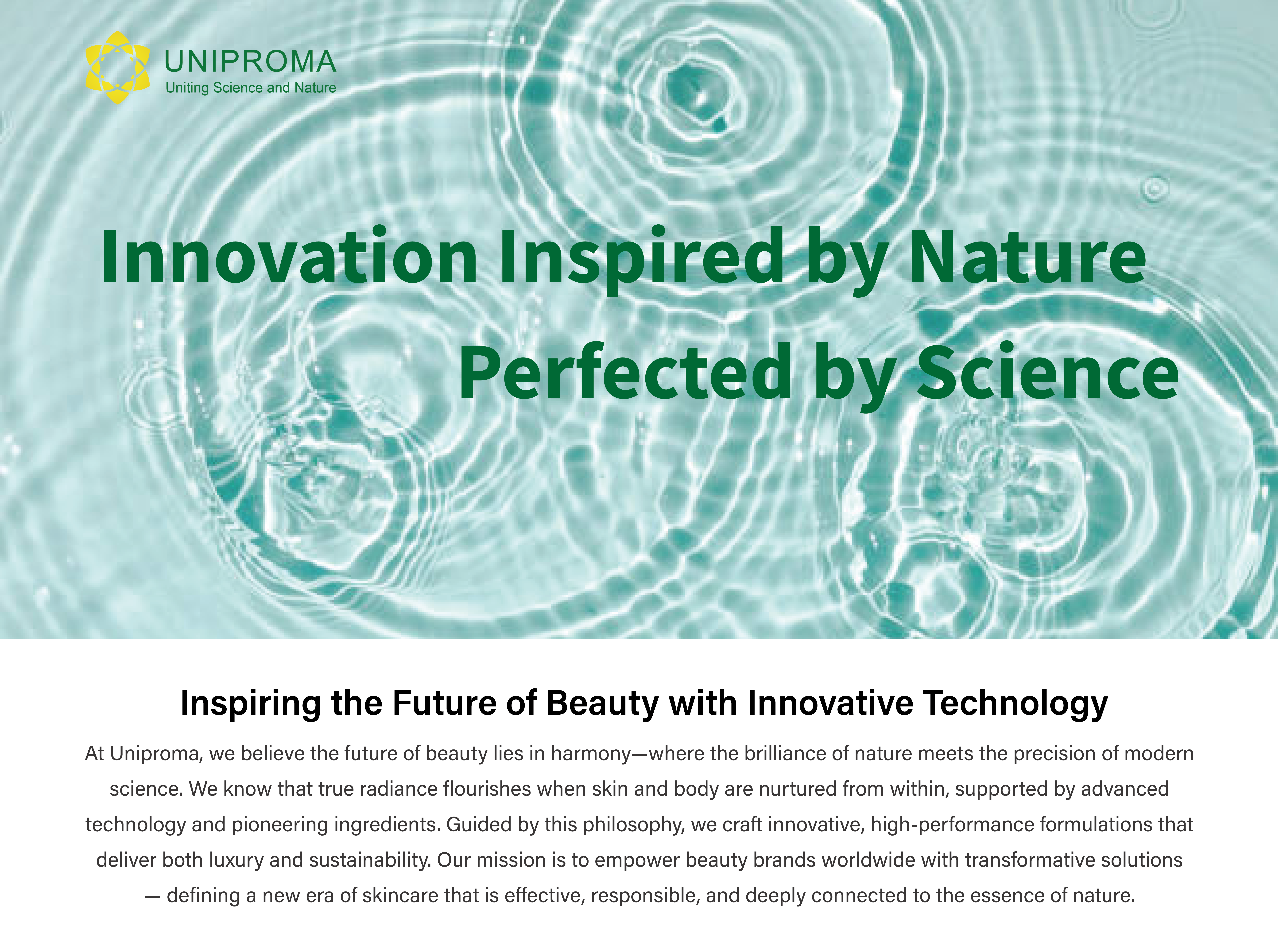 UNIPROMA
Uniting Science and Nature

Innovation Inspired by Nature
Perfected by Science

Inspiring the Future of Beauty with Innovative Technology

At Uniproma, we believe the future of beauty lies in harmony—where the brilliance of nature meets the precision of modern science. We know that true radiance flourishes when skin and body are nurtured from within, supported by advanced technology and pioneering ingredients. Guided by this philosophy, we craft innovative, high-performance formulations that deliver both luxury and sustainability. Our mission is to empower beauty brands worldwide with transformative solutions — defining a new era of skincare that is effective, responsible, and deeply connected to the essence of nature.